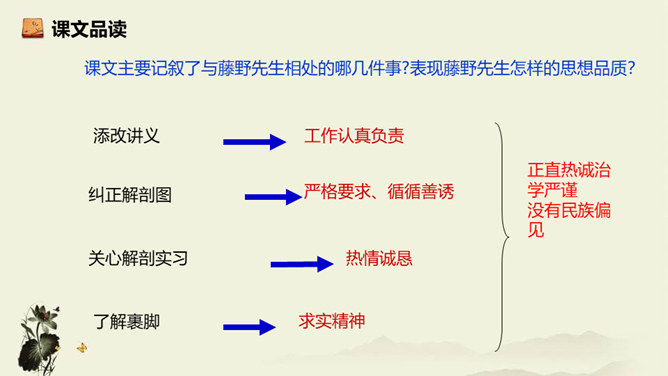 课文品读

课文主要记叙了与藤野先生相处的哪几件事?表现藤野先生怎样的思想品质?

添改讲义 工作认真负责

纠正解剖图 严格要求、循循善诱

关心解剖实习 热情诚恳

了解裹脚 求实精神

正直热诚治学严谨没有民族偏见